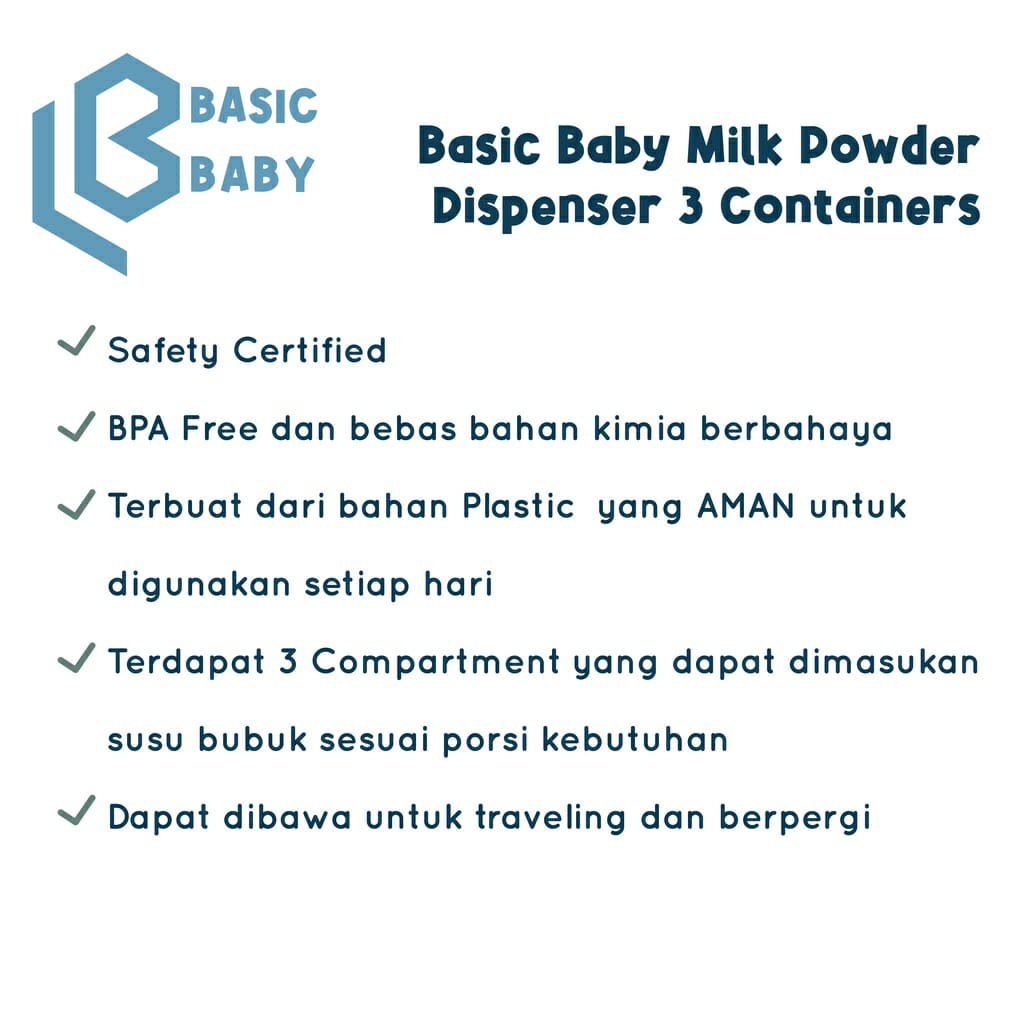 BASIC
BABY

Basic Baby Milk Powder Dispenser 3 Containers

✓ Safety Certified

✓ BPA Free dan bebas bahan kimia berbahaya

✓ Terbuat dari bahan Plastic yang AMAN untuk digunakan setiap hari

✓ Terdapat 3 Compartment yang dapat dimasukan susu bubuk sesuai porsi kebutuhan

✓ Dapat dibawa untuk traveling dan berpergi